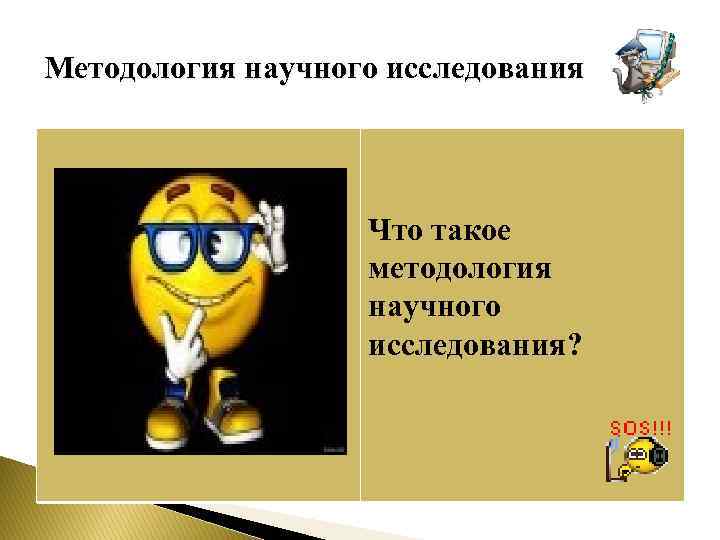 Методология научного исследования

Что такое методология научного исследования?

SOS!!!